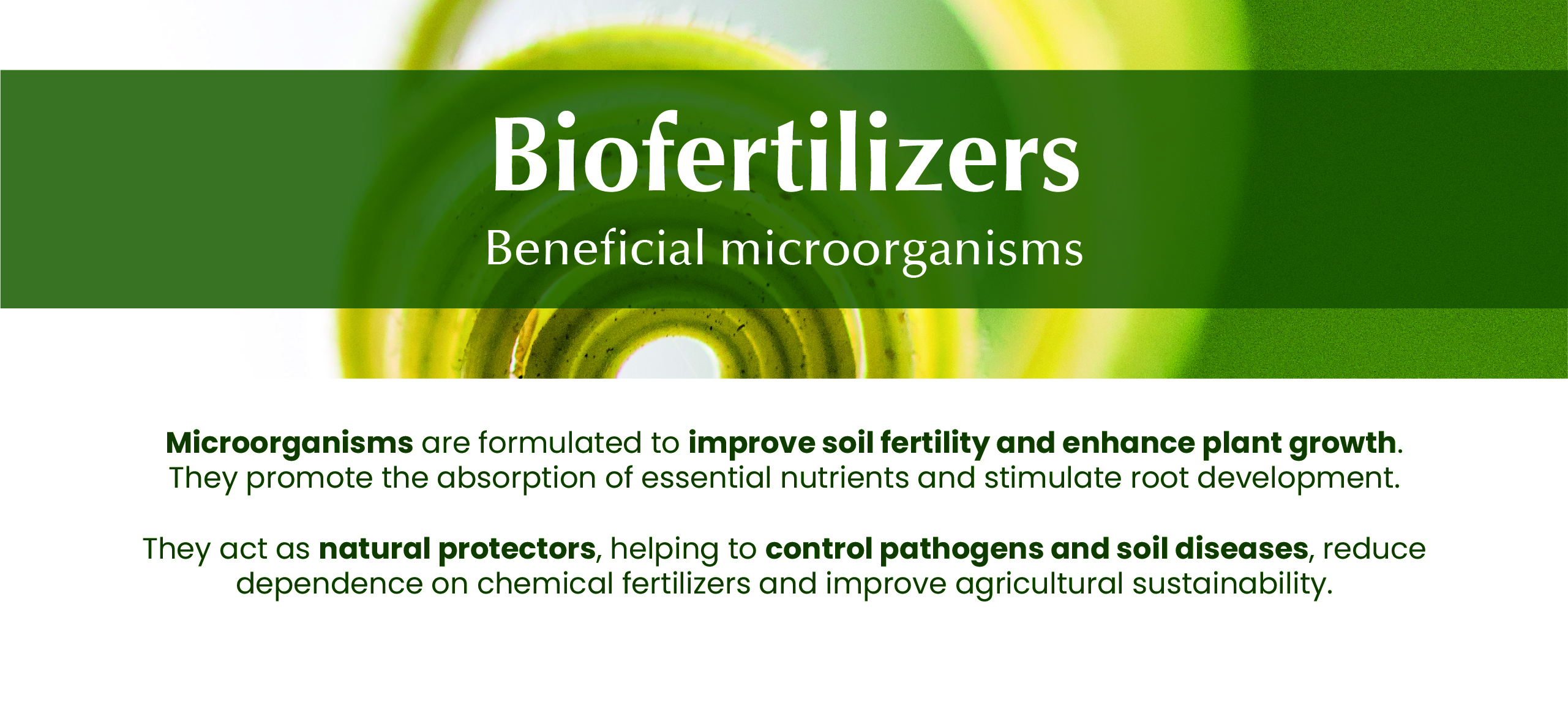 Biofertilizers
Beneficial microorganisms

Microorganisms are formulated to improve soil fertility and enhance plant growth. They promote the absorption of essential nutrients and stimulate root development.

They act as natural protectors, helping to control pathogens and soil diseases, reduce dependence on chemical fertilizers and improve agricultural sustainability.